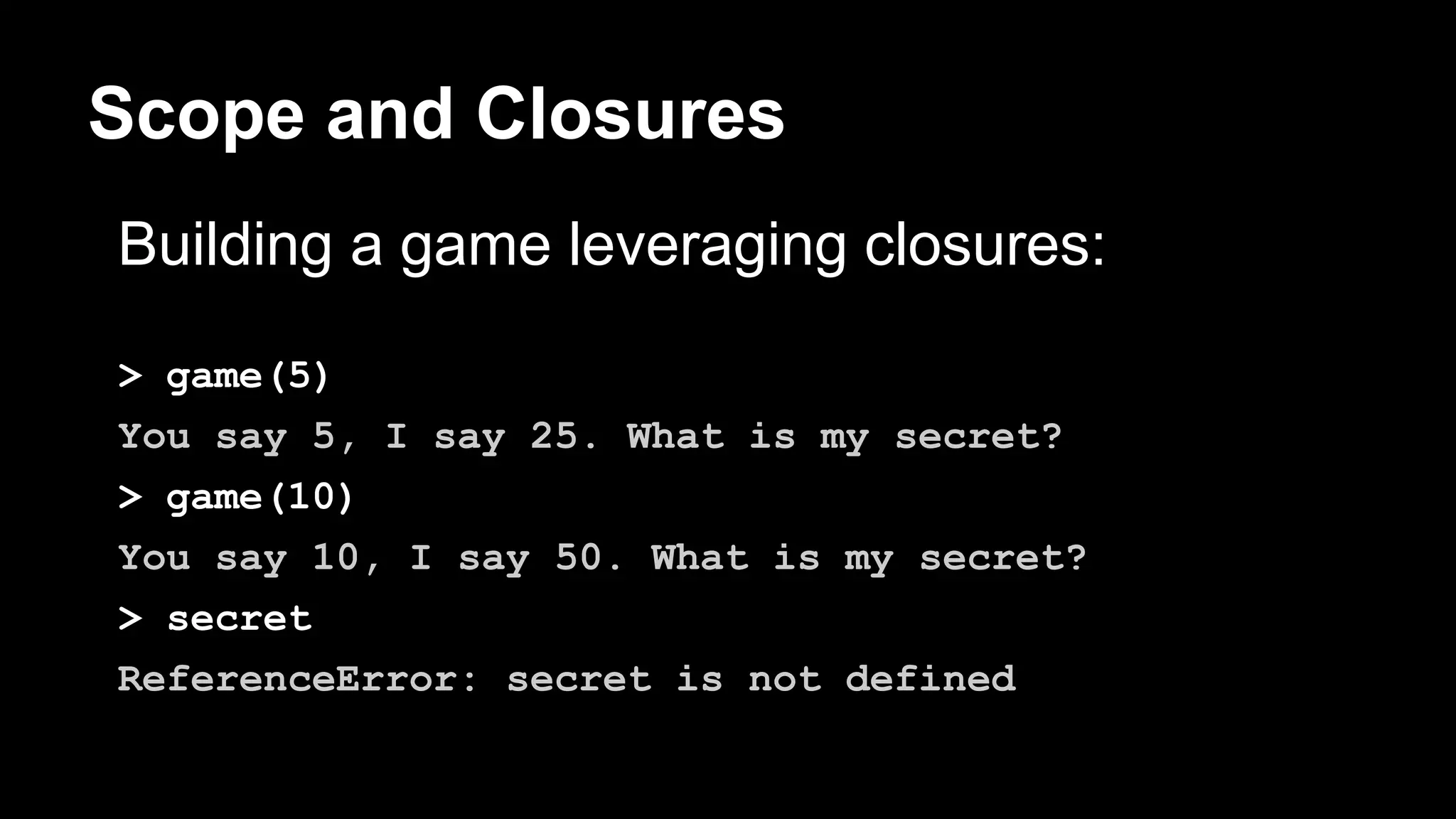 Scope and Closures

Building a game leveraging closures:

> game(5)

You say 5, I say 25. What is my secret?

> game(10)

You say 10, I say 50. What is my secret?

> secret

ReferenceError: secret is not defined